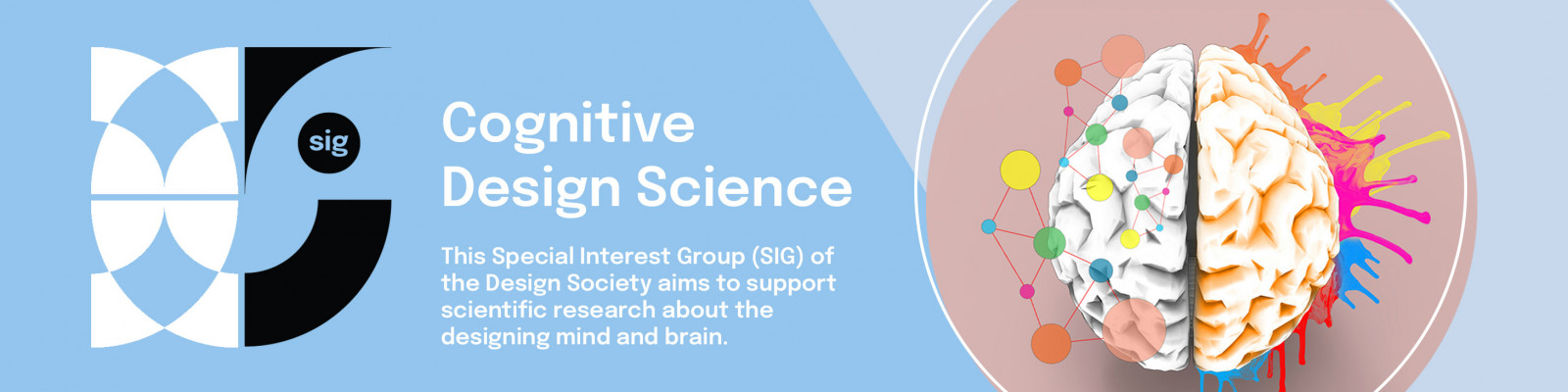 sig

Cognitive Design Science

This Special Interest Group (SIG) of the Design Society aims to support scientific research about the designing mind and brain.